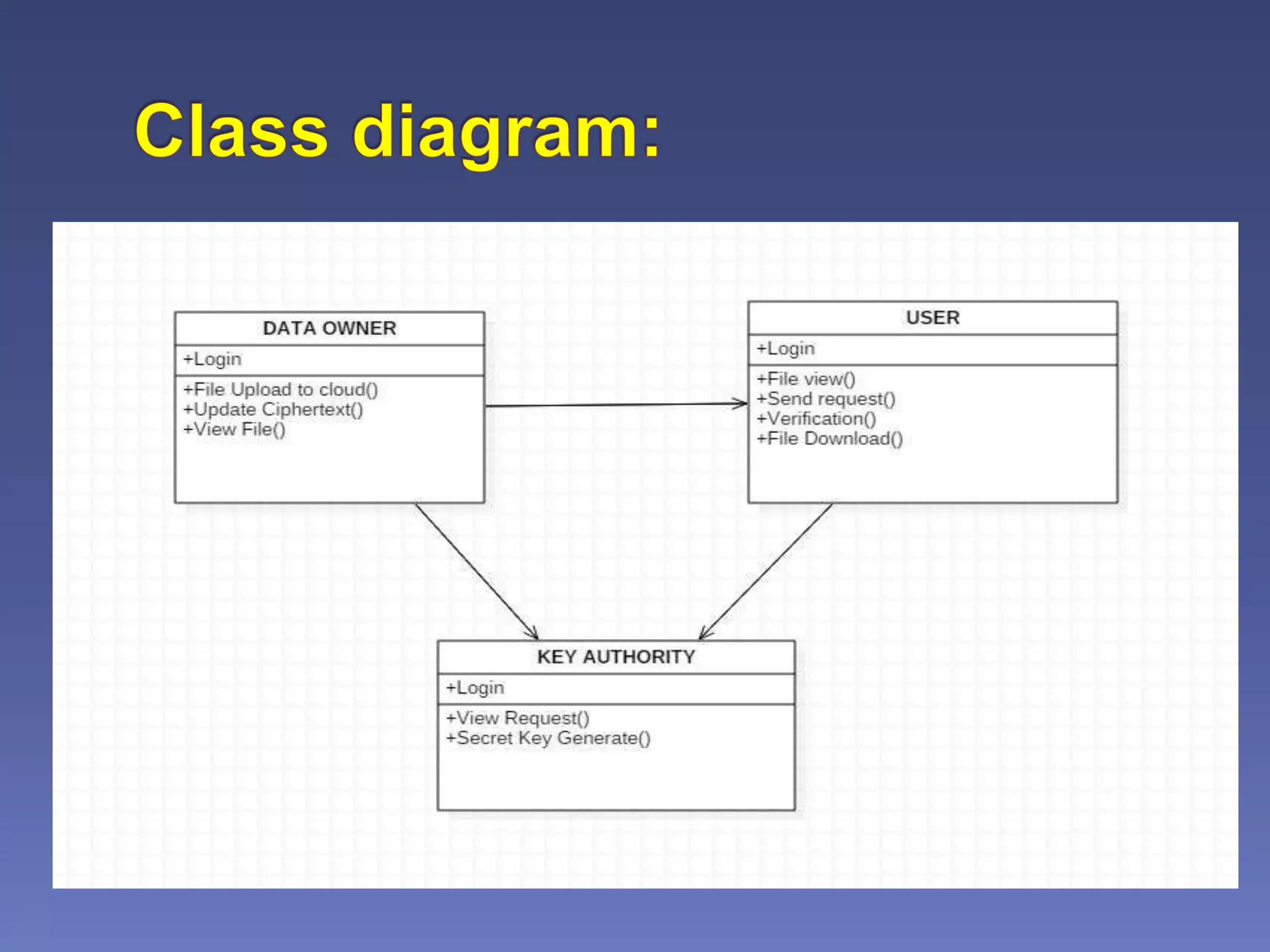 Class diagram:

DATA OWNER
+Login
+File Upload to cloud()
+Update Ciphertext()
+View File()

USER
+Login
+File view()
+Send request()
+Verification()
+File Download()

KEY AUTHORITY
+Login
+View Request()
+Secret Key Generate()